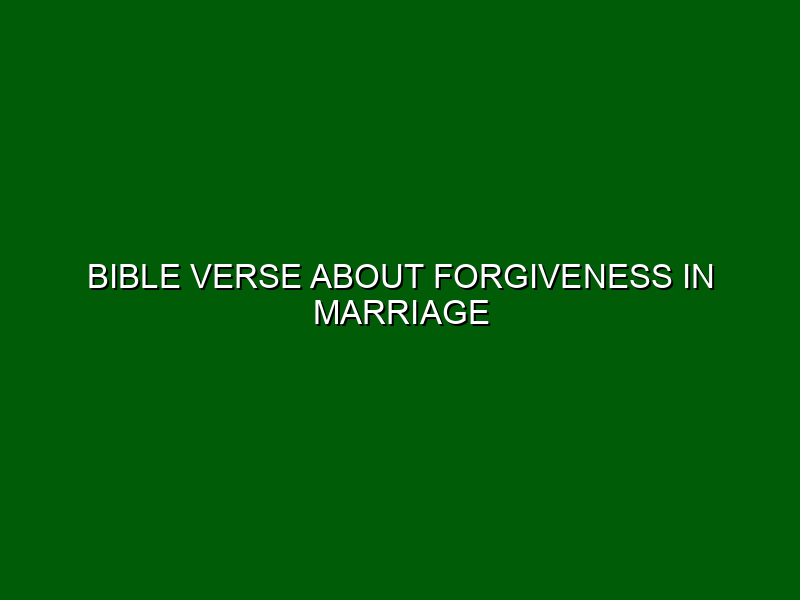 BIBLE VERSE ABOUT FORGIVENESS IN MARRIAGE